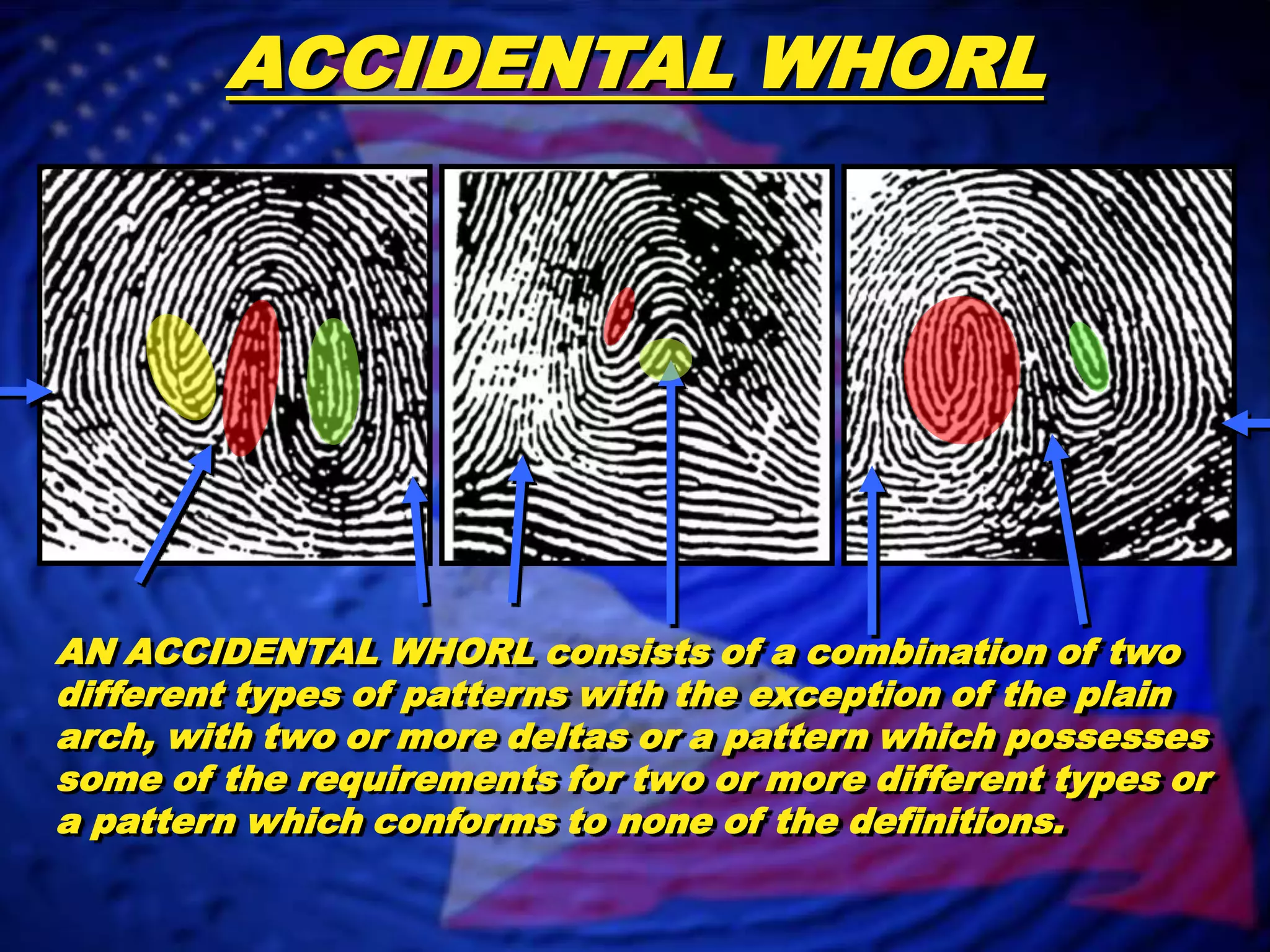 ACCIDENTAL WHORL

AN ACCIDENTAL WHORL consists of a combination of two different types of patterns with the exception of the plain arch, with two or more deltas or a pattern which possesses some of the requirements for two or more different types or a pattern which conforms to none of the definitions.